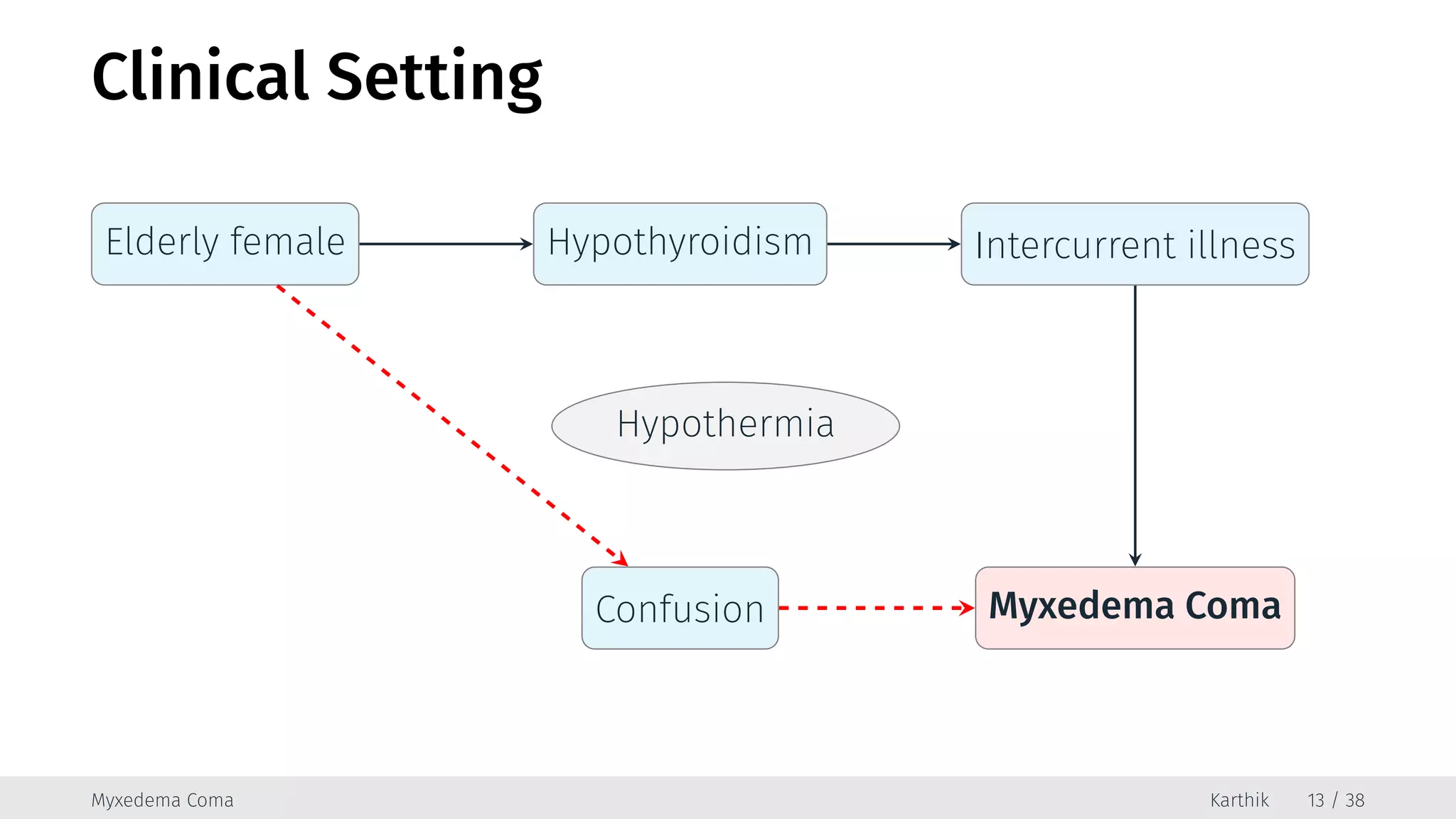 Clinical Setting

Elderly female

Hypothyroidism

Intercurrent illness

Hypothermia

Confusion

Myxedema Coma

Myxedema Coma

Karthik

13 / 38